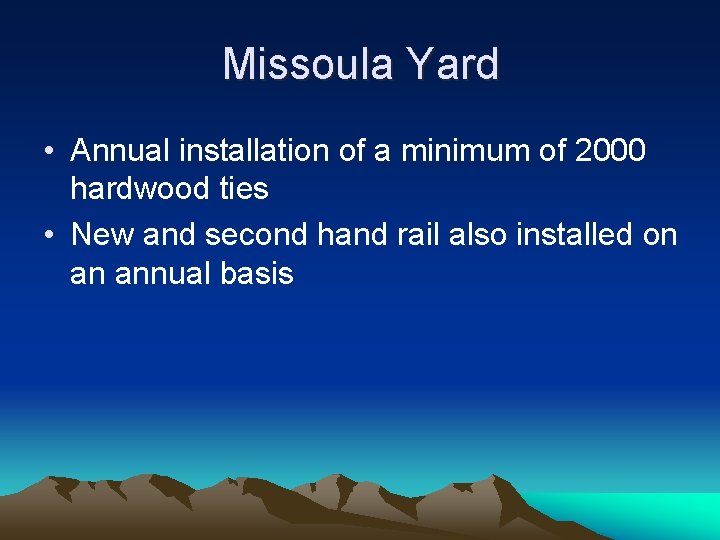 Missoula Yard

• Annual installation of a minimum of 2000 hardwood ties
• New and second hand rail also installed on an annual basis